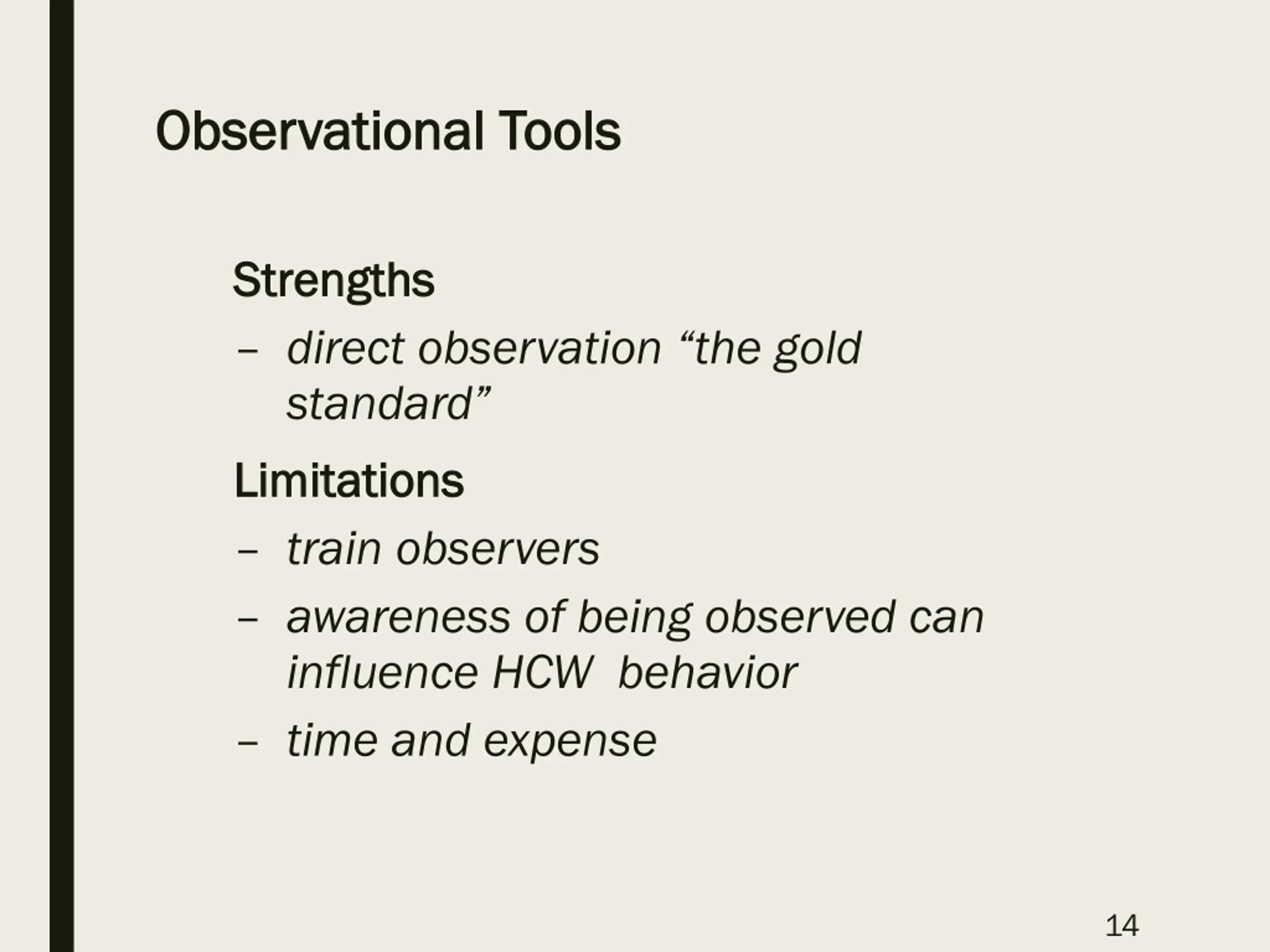 Observational Tools

Strengths

– direct observation “the gold standard”

Limitations

– train observers

– awareness of being observed can influence HCW behavior

– time and expense

14